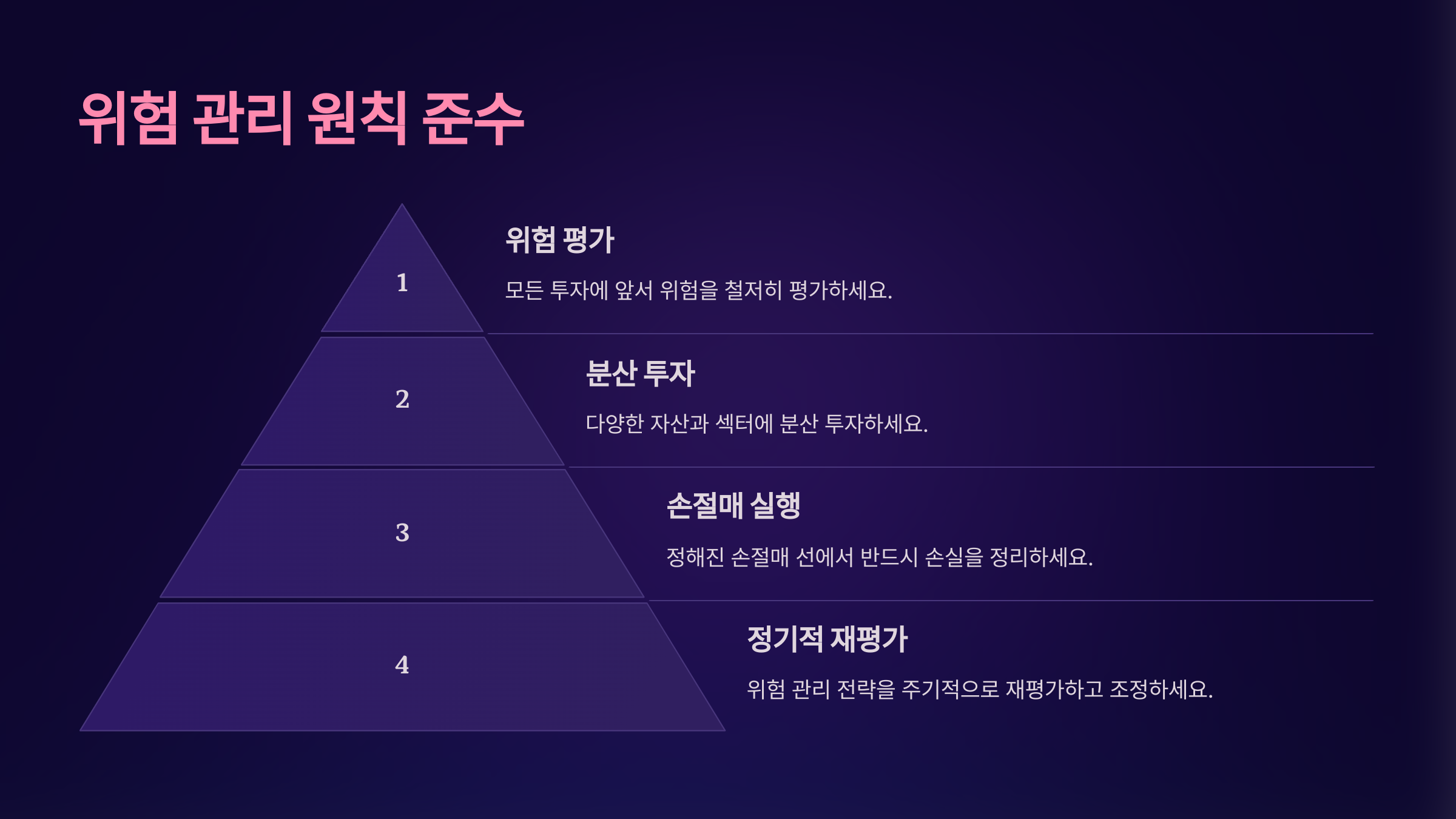 위험 관리 원칙 준수

1

위험 평가

모든 투자에 앞서 위험을 철저히 평가하세요.

2

분산 투자

다양한 자산과 섹터에 분산 투자하세요.

3

손절매 실행

정해진 손절매 선에서 반드시 손실을 정리하세요.

4

정기적 재평가

위험 관리 전략을 주기적으로 재평가하고 조정하세요.